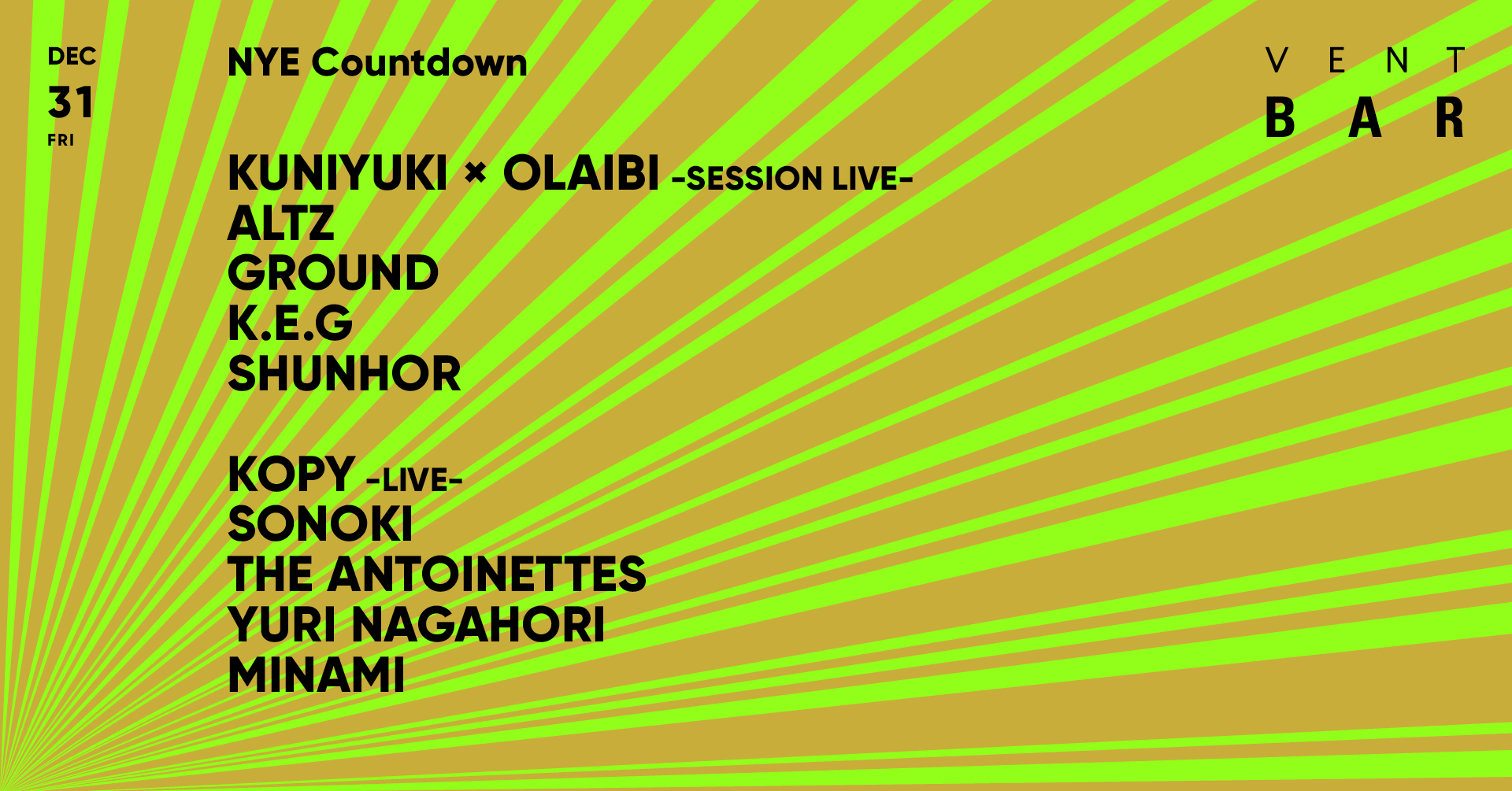 DEC
31
FRI

NYE Countdown

VENT
BAR

KUNIYUKI × OLAIBI -SESSION LIVE-
ALTZ
GROUND
K.E.G
SHUNHOR

KOPY -LIVE-
SONOKI
THE ANTOINETTES
YURI NAGAHORI
MINAMI